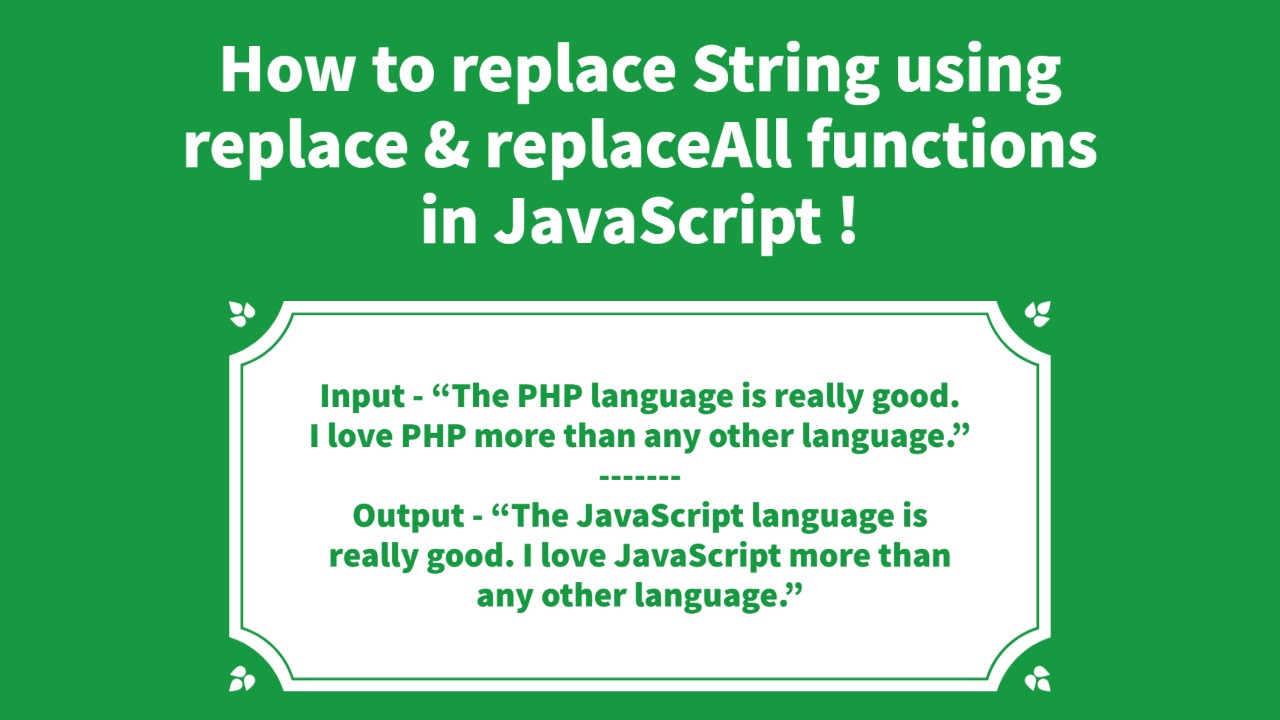 How to replace String using replace & replaceAll functions in JavaScript !

Input - “The PHP language is really good. I love PHP more than any other language.”
-------
Output - “The JavaScript language is really good. I love JavaScript more than any other language.”